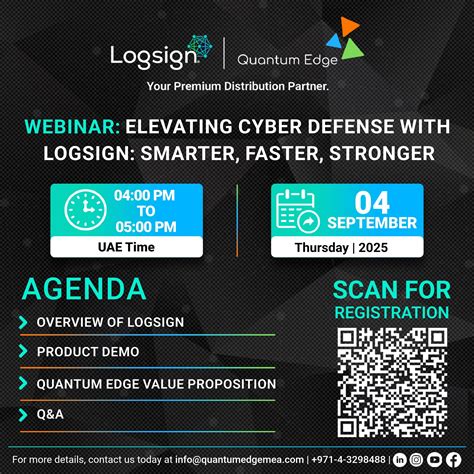 Logsign | Quantum Edge

Your Premium Distribution Partner.

WEBINAR: ELEVATING CYBER DEFENSE WITH LOGSIGN: SMARTER, FASTER, STRONGER

04:00 PM TO 05:00 PM

UAE Time

04 SEPTEMBER

Thursday | 2025

AGENDA

OVERVIEW OF LOGSIGN

PRODUCT DEMO

QUANTUM EDGE VALUE PROPOSITION

Q&A

SCAN FOR REGISTRATION

For more details, contact us today at info@quantumedgemea.com | +971-4-3298488 |